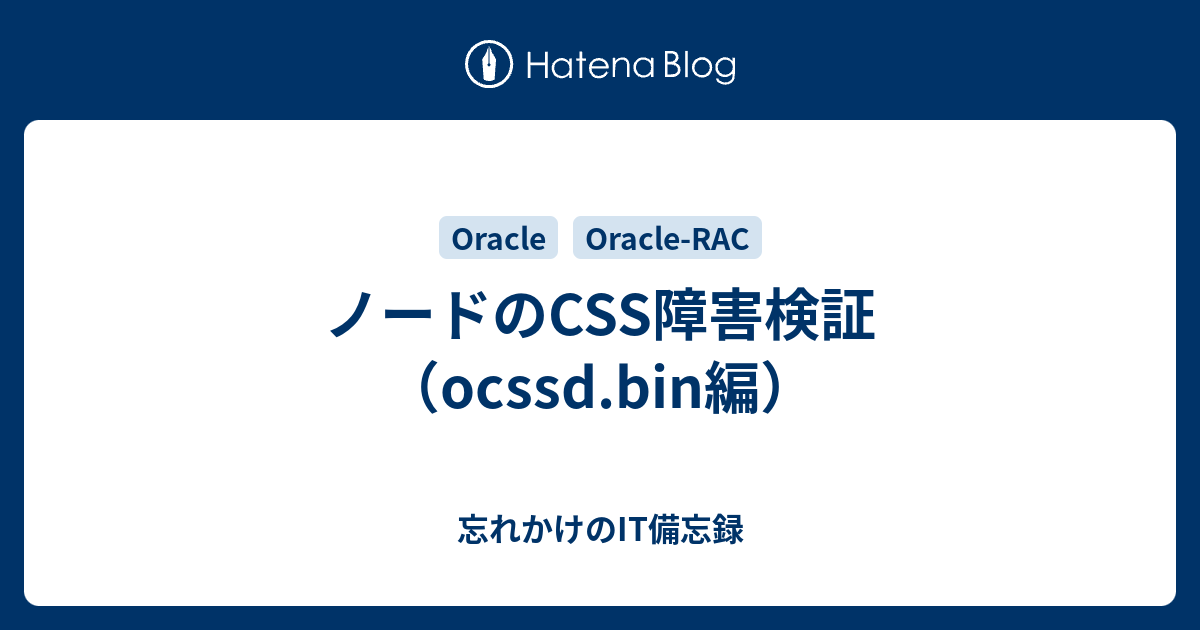 Hatena Blog

Oracle Oracle-RAC

ノードのCSS障害検証（ocssd.bin編）

忘れかけのIT備忘録